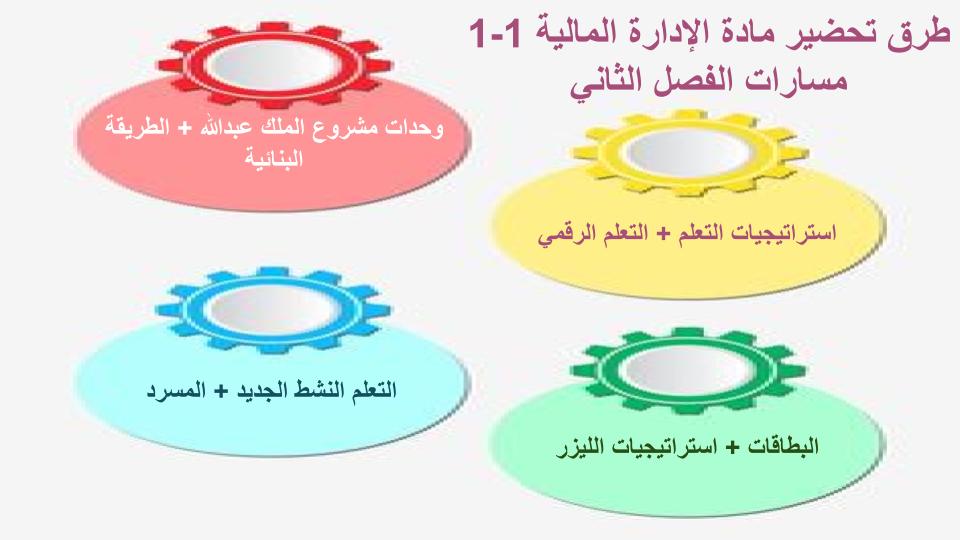 طرق تحضير مادة الإدارة المالية 1-1
مسارات الفصل الثاني

وحدات مشروع الملك عبدالله + الطريقة البنائية

استراتيجيات التعلم + التعلم الرقمي

التعلم النشط الجديد + المسرد

البطاقات + استراتيجيات الليزر